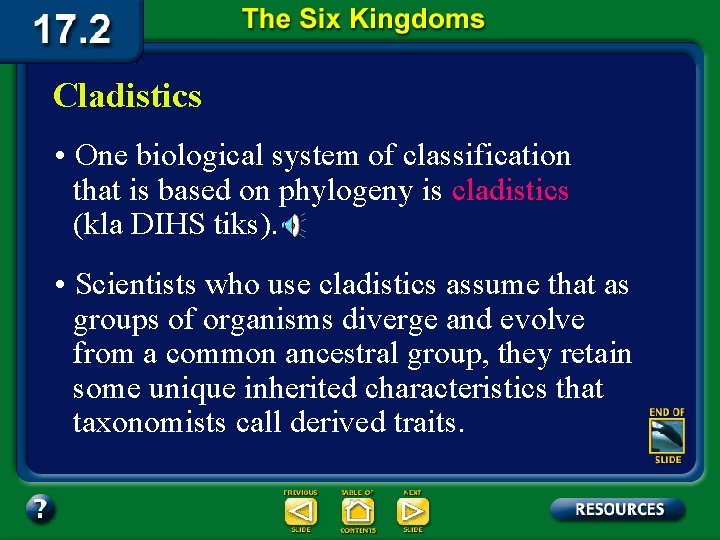 17.2

The Six Kingdoms

Cladistics

• One biological system of classification that is based on phylogeny is cladistics (kla DIHS tiks).

• Scientists who use cladistics assume that as groups of organisms diverge and evolve from a common ancestral group, they retain some unique inherited characteristics that taxonomists call derived traits.

END OF SLIDE

?

PREVIOUS SLIDE

TABLE OF CONTENTS

NEXT SLIDE

RESOURCES